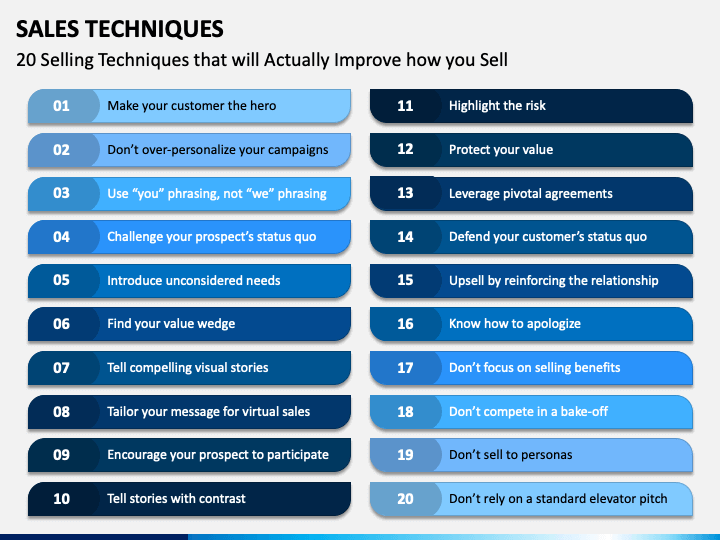 SALES TECHNIQUES

20 Selling Techniques that will Actually Improve how you Sell

01 Make your customer the hero

02 Don't over-personalize your campaigns

03 Use "you" phrasing, not "we" phrasing

04 Challenge your prospect's status quo

05 Introduce unconsidered needs

06 Find your value wedge

07 Tell compelling visual stories

08 Tailor your message for virtual sales

09 Encourage your prospect to participate

10 Tell stories with contrast

11 Highlight the risk

12 Protect your value

13 Leverage pivotal agreements

14 Defend your customer's status quo

15 Upsell by reinforcing the relationship

16 Know how to apologize

17 Don't focus on selling benefits

18 Don't compete in a bake-off

19 Don't sell to personas

20 Don't rely on a standard elevator pitch